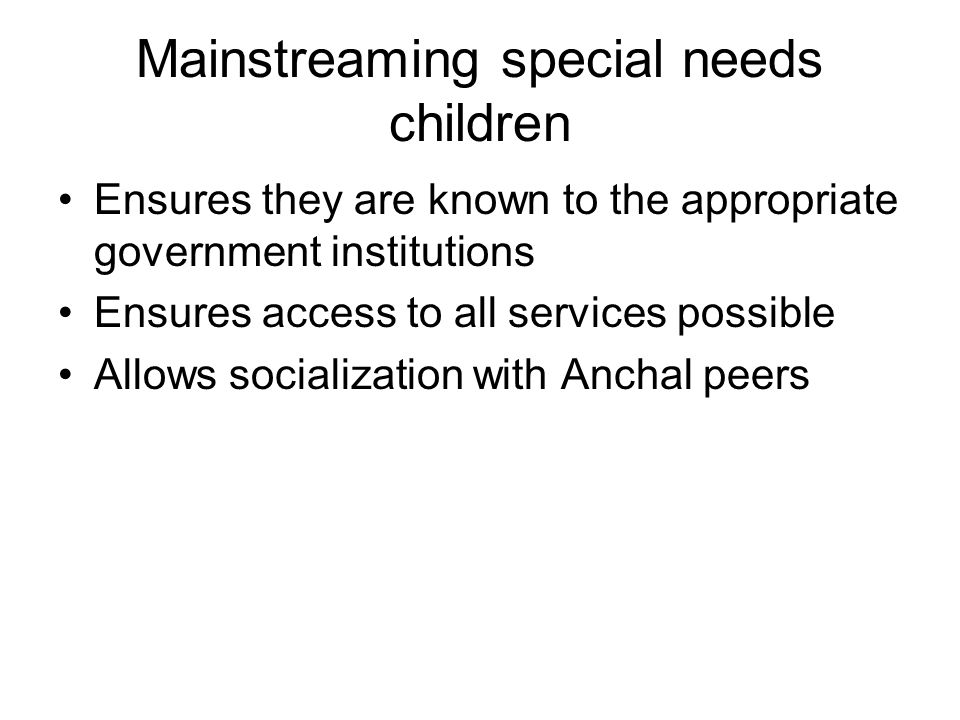 Mainstreaming special needs children

• Ensures they are known to the appropriate government institutions
• Ensures access to all services possible
• Allows socialization with Anchal peers